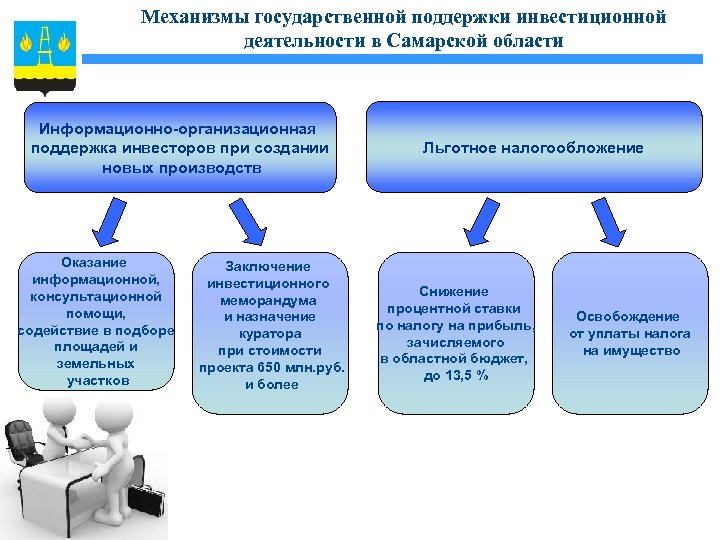 Механизмы государственной поддержки инвестиционной деятельности в Самарской области

Информационно-организационная поддержка инвесторов при создании новых производств

Льготное налогообложение

Оказание информационной, консультационной помощи, содействие в подборе площадей и земельных участков

Заключение инвестиционного меморандума и назначение куратора при стоимости проекта 650 млн.руб. и более

Снижение процентной ставки по налогу на прибыль, зачисляемого в областной бюджет, до 13,5 %

Освобождение от уплаты налога на имущество